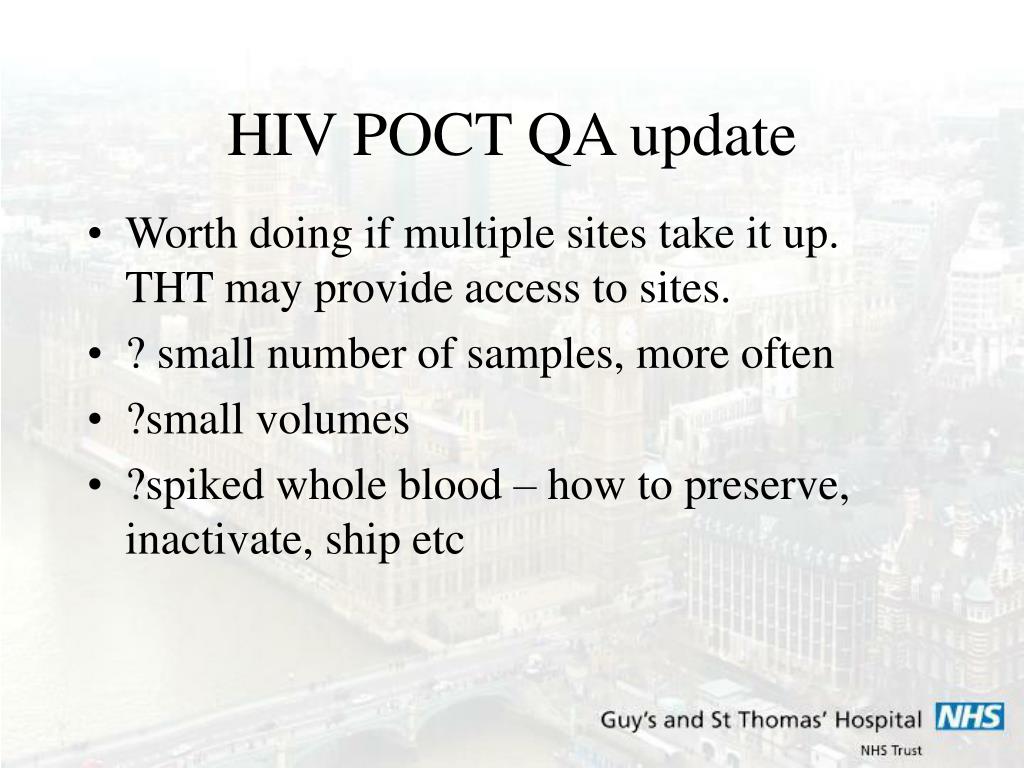 HIV POCT QA update

• Worth doing if multiple sites take it up. THT may provide access to sites.
• ? small number of samples, more often
• ?small volumes
• ?spiked whole blood – how to preserve, inactivate, ship etc

Guy's and St Thomas' Hospital NHS
NHS Trust